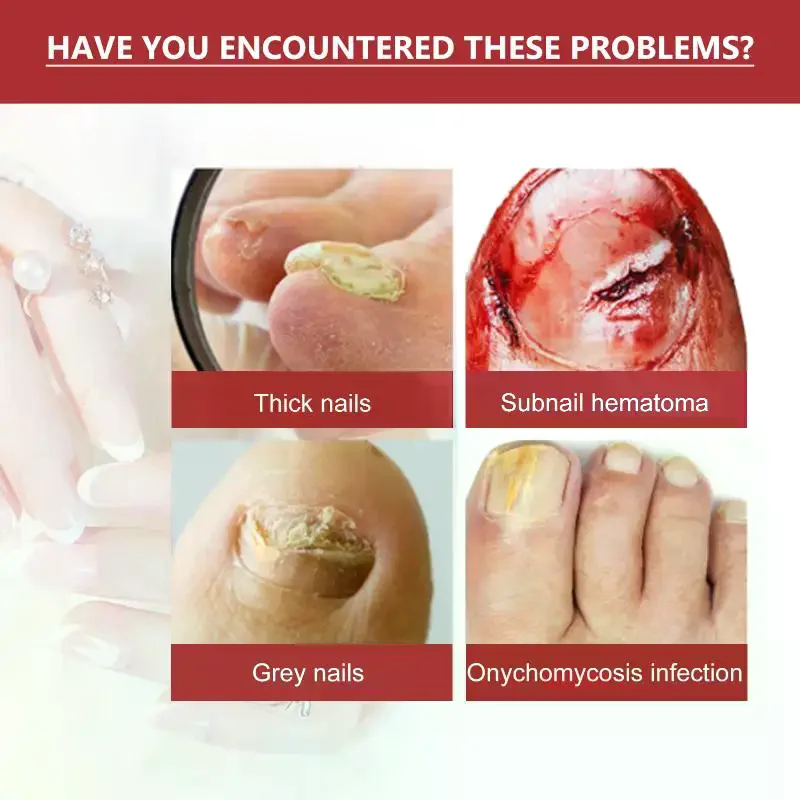 HAVE YOU ENCOUNTERED THESE PROBLEMS?

Thick nails

Subnail hematoma

Grey nails

Onychomycosis infection